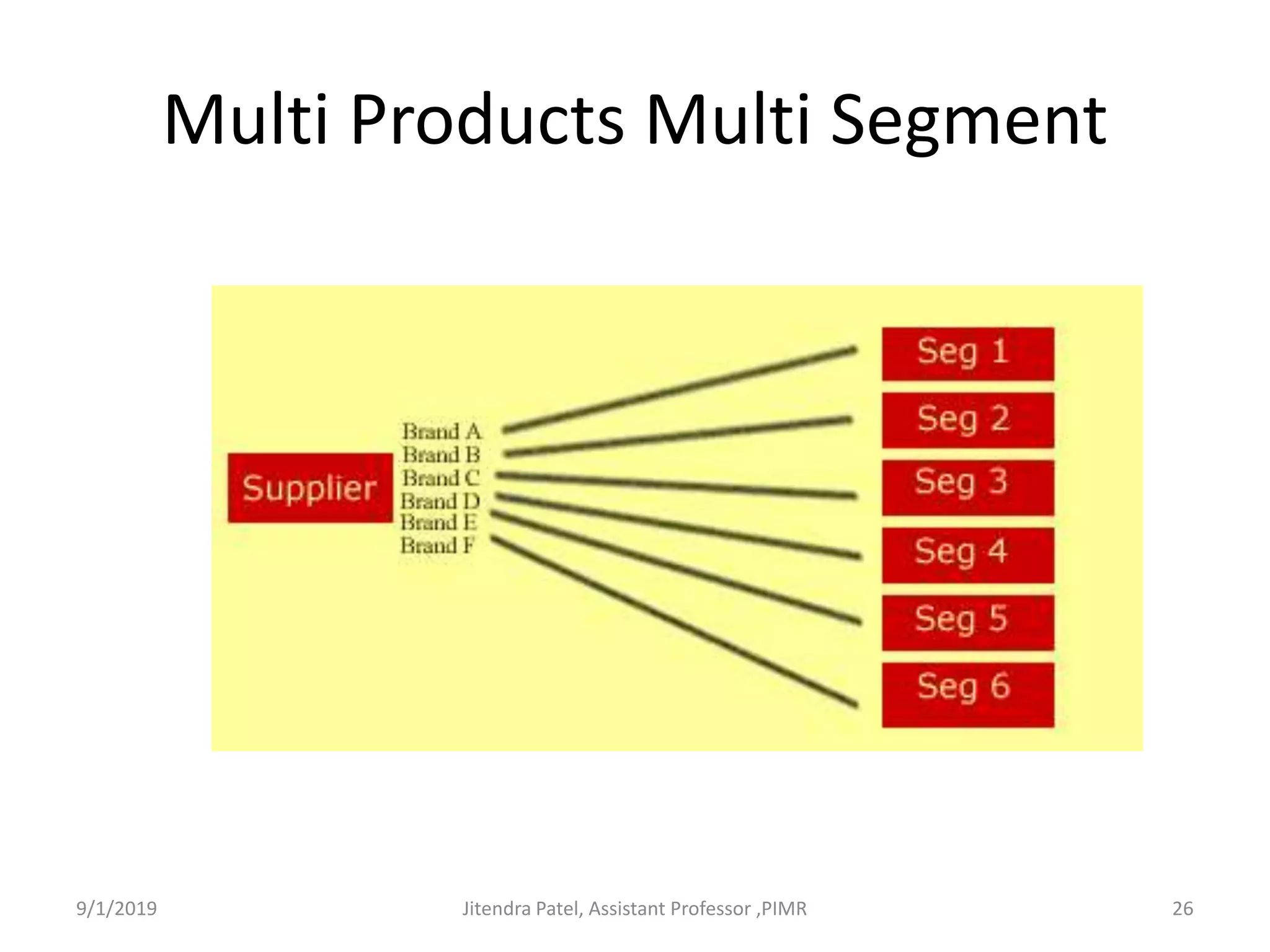 Multi Products Multi Segment

Supplier

Brand A
Brand B
Brand C
Brand D
Brand E
Brand F

Seg 1
Seg 2
Seg 3
Seg 4
Seg 5
Seg 6

9/1/2019

Jitendra Patel, Assistant Professor ,PIMR

26